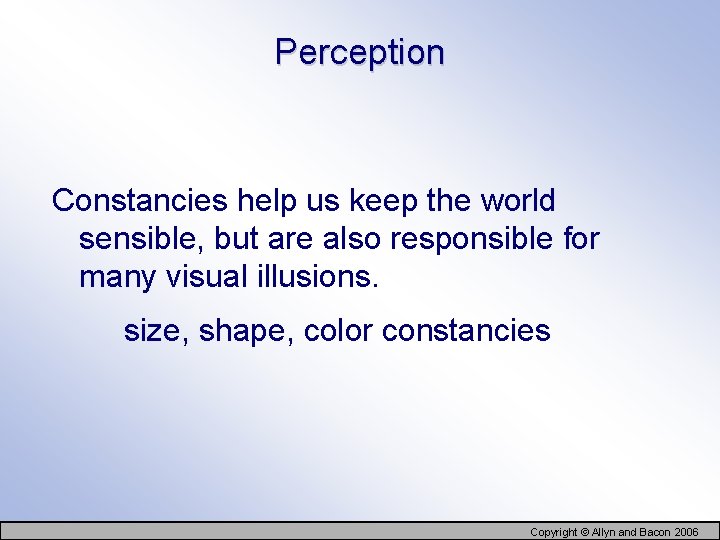 Perception

Constancies help us keep the world sensible, but are also responsible for many visual illusions.

size, shape, color constancies

Copyright © Allyn and Bacon 2006